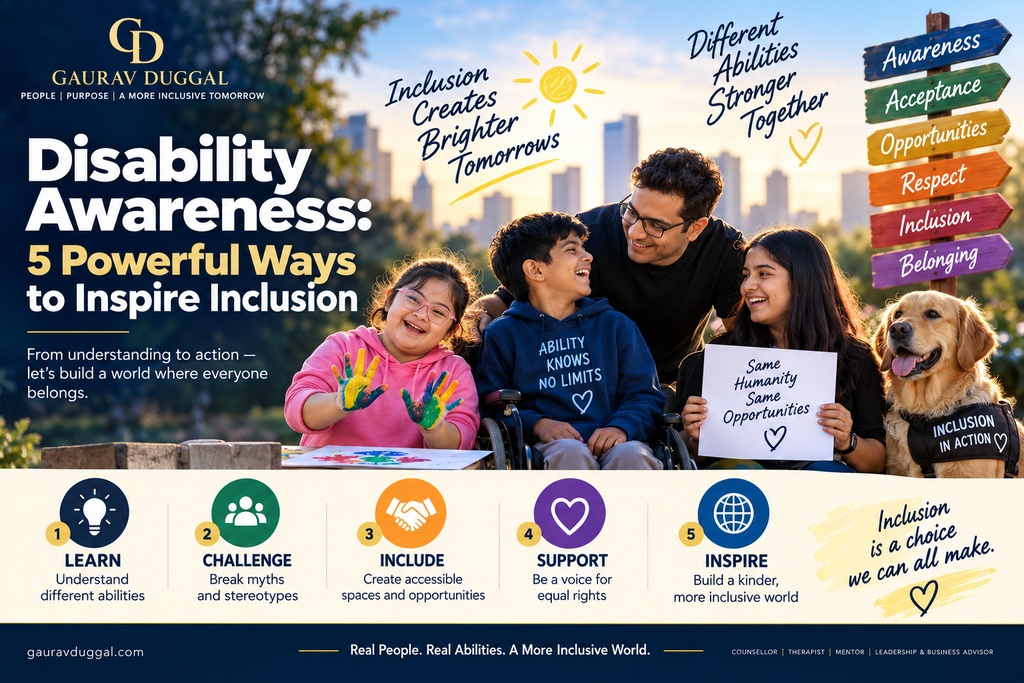 GD
GAURAV DUGGAL
PEOPLE | PURPOSE | A MORE INCLUSIVE TOMORROW

Disability Awareness: 5 Powerful Ways to Inspire Inclusion

From understanding to action — let's build a world where everyone belongs.

Inclusion Creates Brighter Tomorrows

Different Abilities Stronger Together

Awareness
Acceptance
Opportunities
Respect
Inclusion
Belonging

ABILITY KNOWS NO LIMITS

Same Humanity Same Opportunities

INCLUSION IN ACTION

1
LEARN
Understand different abilities

2
CHALLENGE
Break myths and stereotypes

3
INCLUDE
Create accessible spaces and opportunities

4
SUPPORT
Be a voice for equal rights

5
INSPIRE
Build a kinder, more inclusive world

Inclusion is a choice we can all make.

gauravduggal.com

Real People. Real Abilities. A More Inclusive World.

COUNSELLOR | THERAPIST | MENTOR | LEADERSHIP & BUSINESS ADVISOR